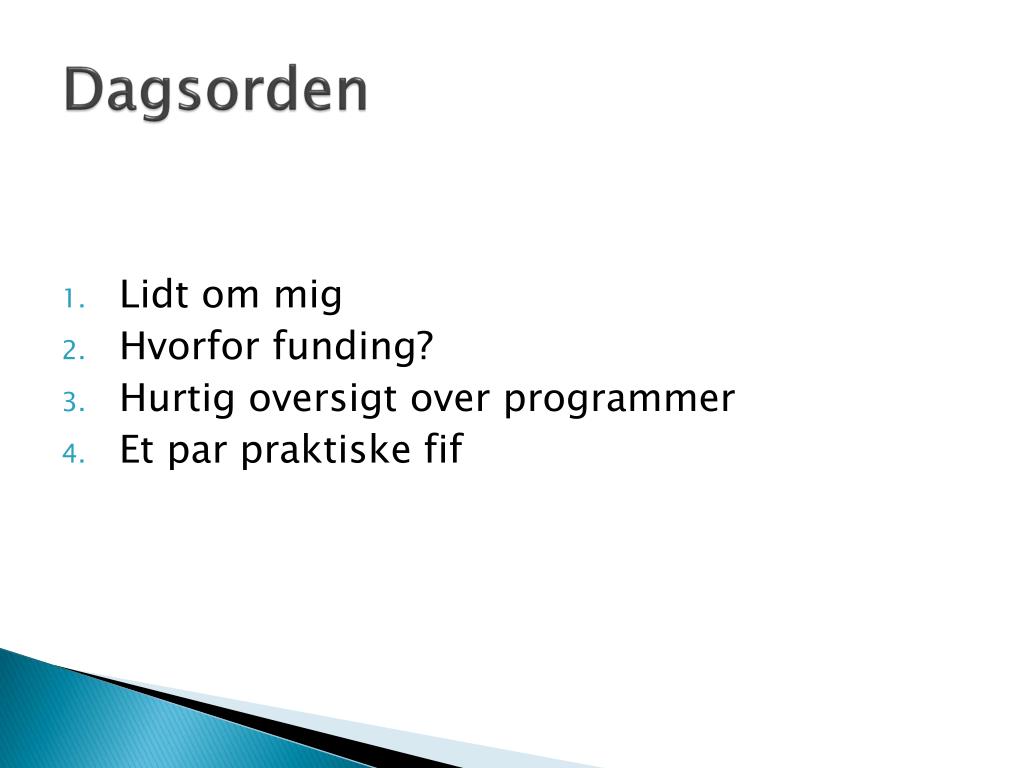 Dagsorden

1. Lidt om mig
2. Hvorfor funding?
3. Hurtig oversigt over programmer
4. Et par praktiske fif